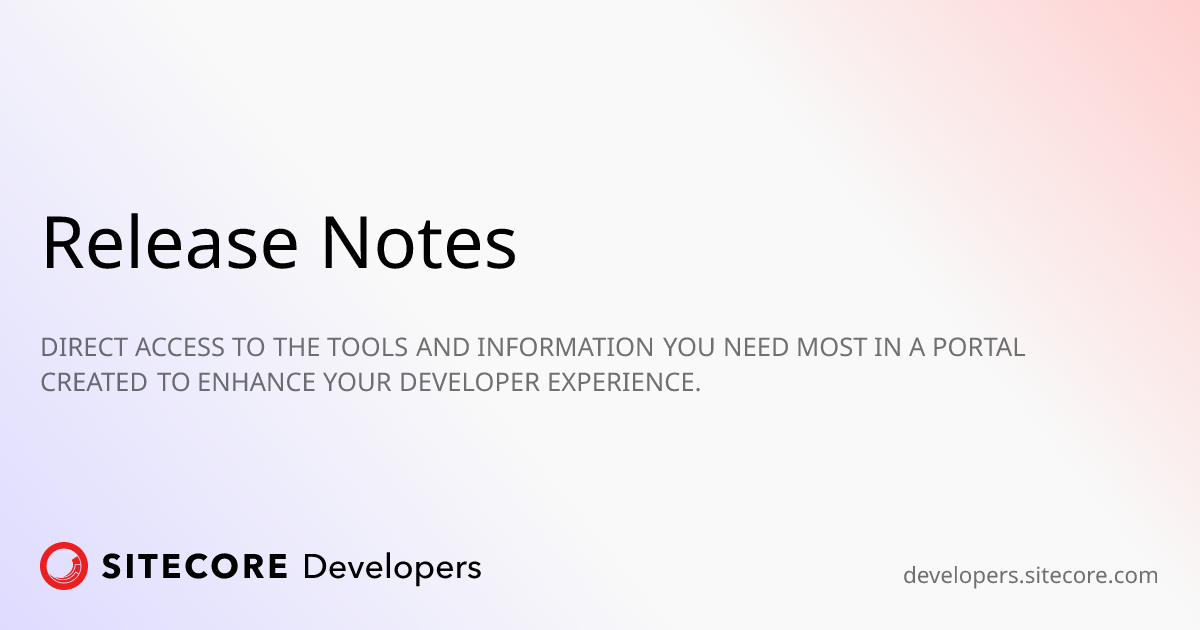 Release Notes

DIRECT ACCESS TO THE TOOLS AND INFORMATION YOU NEED MOST IN A PORTAL CREATED TO ENHANCE YOUR DEVELOPER EXPERIENCE.

SITECORE Developers

developers.sitecore.com